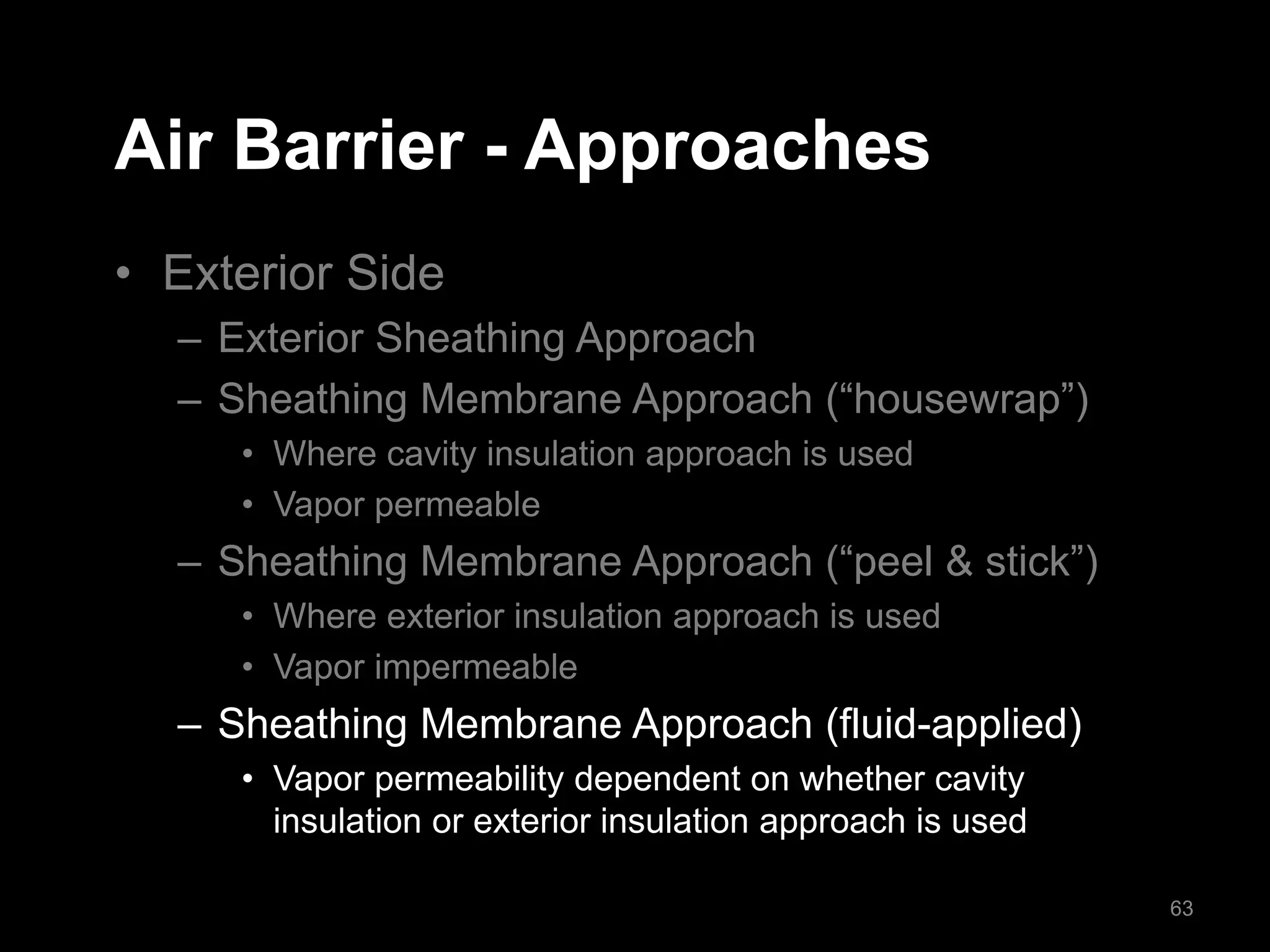 Air Barrier - Approaches

• Exterior Side
– Exterior Sheathing Approach
– Sheathing Membrane Approach (“housewrap”)
• Where cavity insulation approach is used
• Vapor permeable
– Sheathing Membrane Approach (“peel & stick”)
• Where exterior insulation approach is used
• Vapor impermeable
– Sheathing Membrane Approach (fluid-applied)
• Vapor permeability dependent on whether cavity insulation or exterior insulation approach is used

63